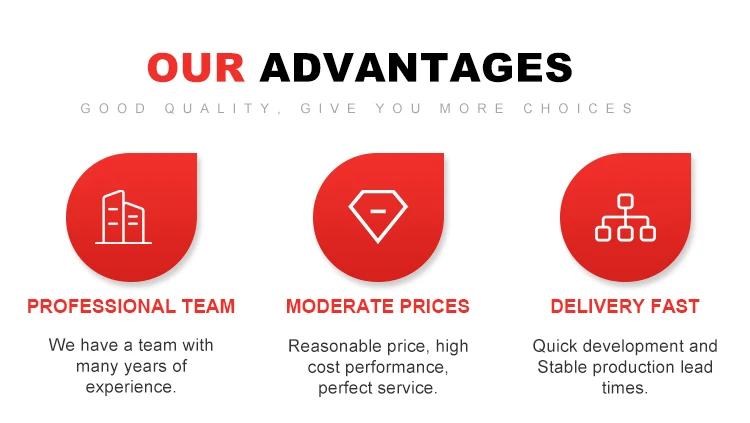 OUR ADVANTAGES

GOOD QUALITY, GIVE YOU MORE CHOICES

PROFESSIONAL TEAM

We have a team with many years of experience.

MODERATE PRICES

Reasonable price, high cost performance, perfect service.

DELIVERY FAST

Quick development and Stable production lead times.